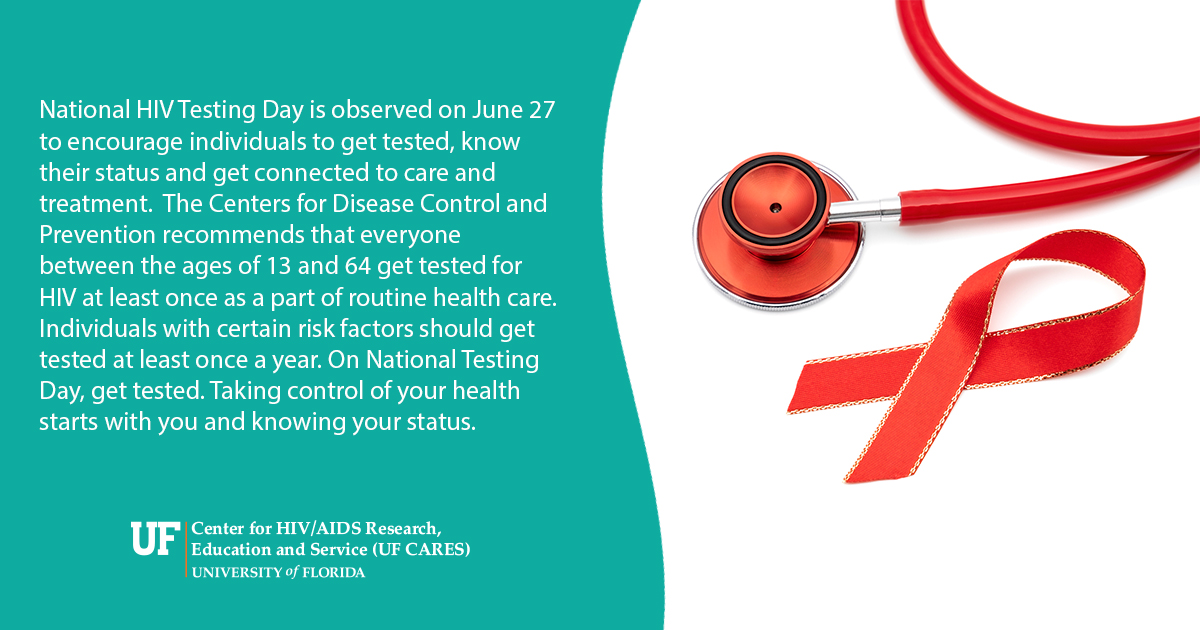 National HIV Testing Day is observed on June 27 to encourage individuals to get tested, know their status and get connected to care and treatment.  The Centers for Disease Control and Prevention recommends that everyone between the ages of 13 and 64 get tested for HIV at least once as a part of routine health care. Individuals with certain risk factors should get tested at least once a year. On National Testing Day, get tested. Taking control of your health starts with you and knowing your status.

UF Center for HIV/AIDS Research, Education and Service (UF CARES)
UNIVERSITY of FLORIDA